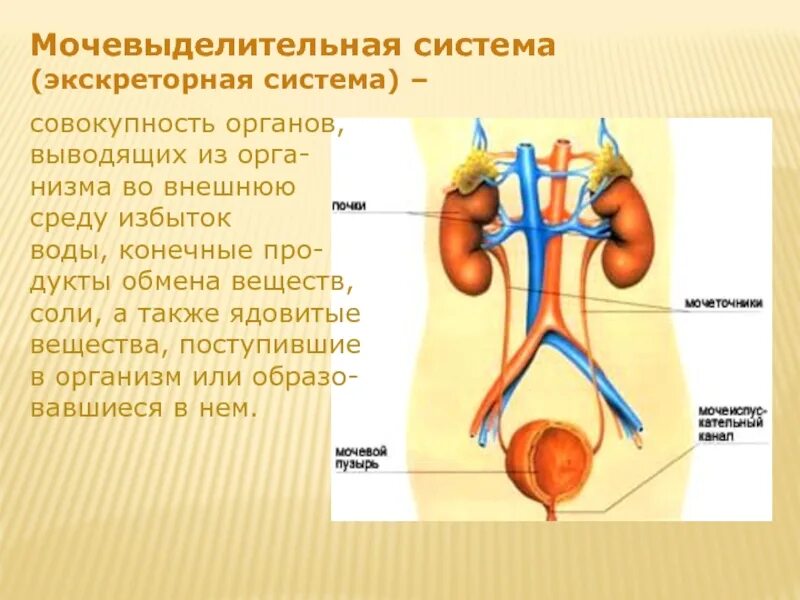 Мочевыделительная система (экскреторная система) –

совокупность органов, выводящих из организма во внешнюю среду избыток воды, конечные продукты обмена веществ, соли, а также ядовитые вещества, поступившие в организм или образовавшиеся в нем.

почки

мочеточники

мочеиспускательный канал

мочевой пузырь